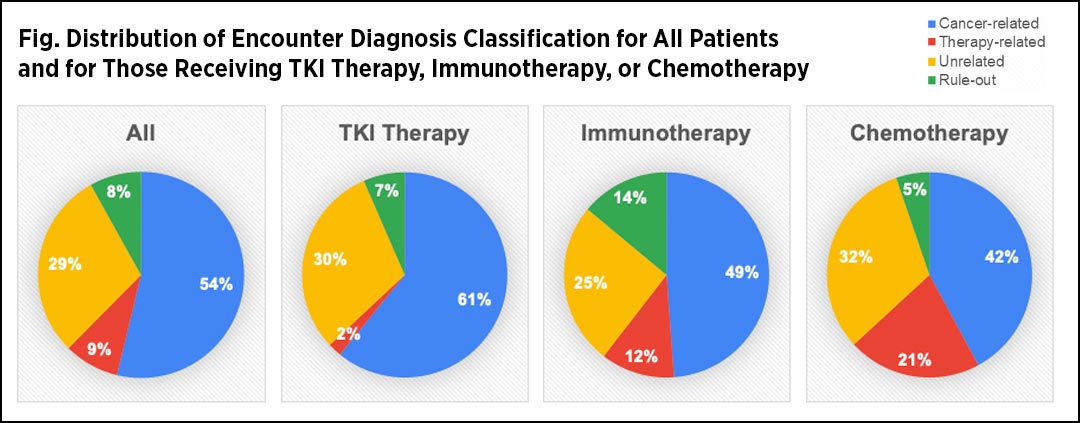 Fig. Distribution of Encounter Diagnosis Classification for All Patients and for Those Receiving TKI Therapy, Immunotherapy, or Chemotherapy

Cancer-related
Therapy-related
Unrelated
Rule-out

All
8%
29%
54%
9%

TKI Therapy
7%
30%
61%
2%

Immunotherapy
14%
25%
49%
12%

Chemotherapy
5%
32%
42%
21%